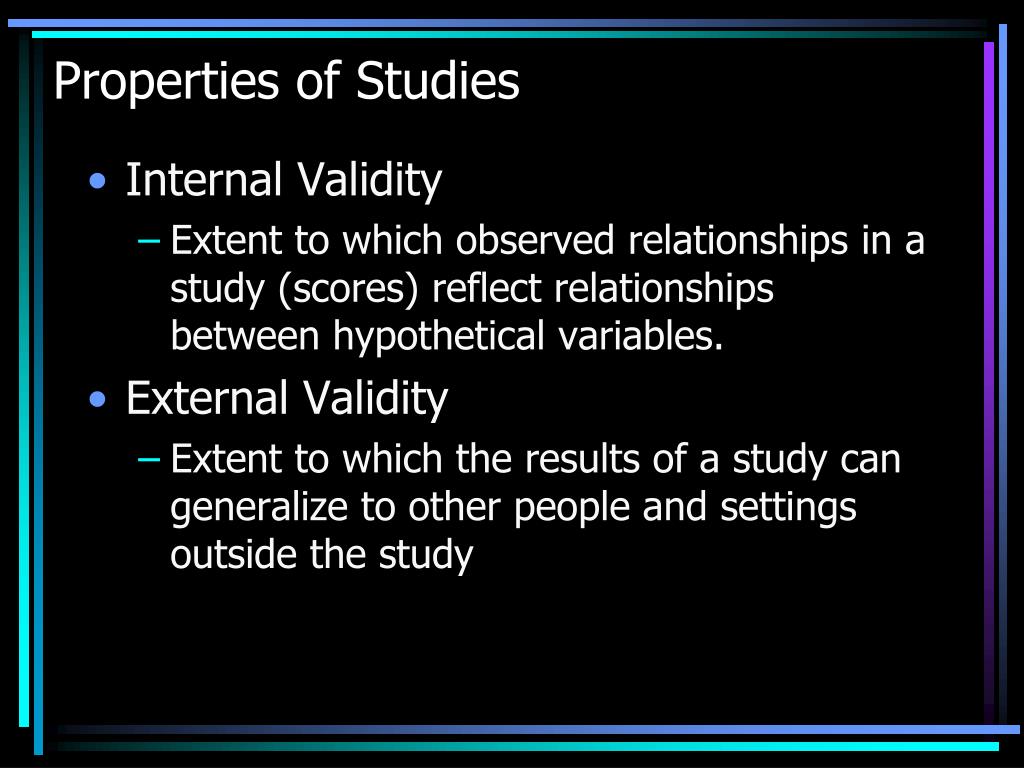 Properties of Studies

• Internal Validity
– Extent to which observed relationships in a study (scores) reflect relationships between hypothetical variables.

• External Validity
– Extent to which the results of a study can generalize to other people and settings outside the study